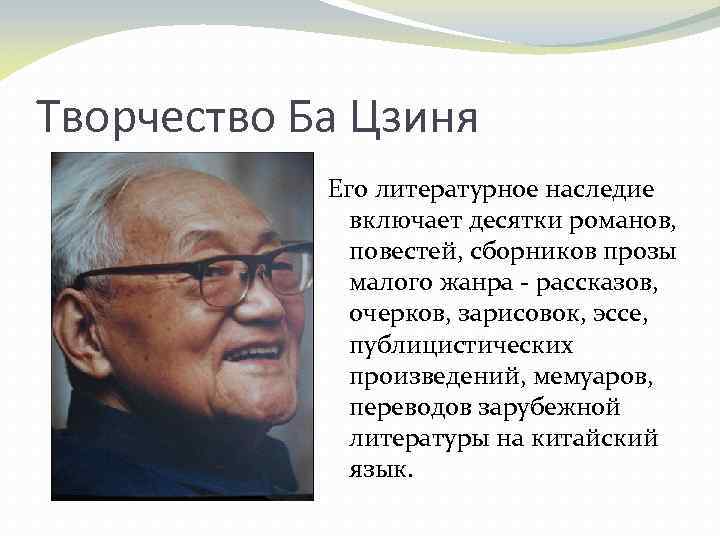 Творчество Ба Цзиня

Его литературное наследие включает десятки романов, повестей, сборников прозы малого жанра - рассказов, очерков, зарисовок, эссе, публицистических произведений, мемуаров, переводов зарубежной литературы на китайский язык.